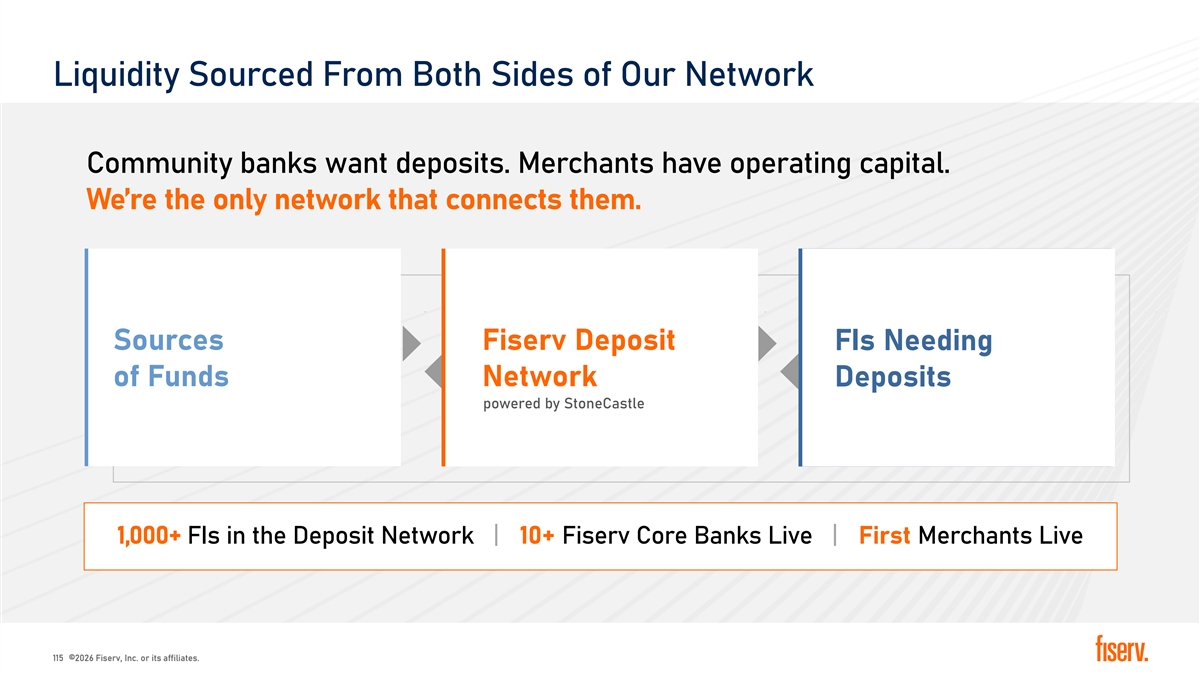 Liquidity Sourced From Both Sides of Our Network

Community banks want deposits. Merchants have operating capital.
We're the only network that connects them.

Sources of Funds

Fiserv Deposit Network
powered by StoneCastle

FIs Needing Deposits

1,000+ FIs in the Deposit Network | 10+ Fiserv Core Banks Live | First Merchants Live

115 ©2026 Fiserv, Inc. or its affiliates.

fiserv.